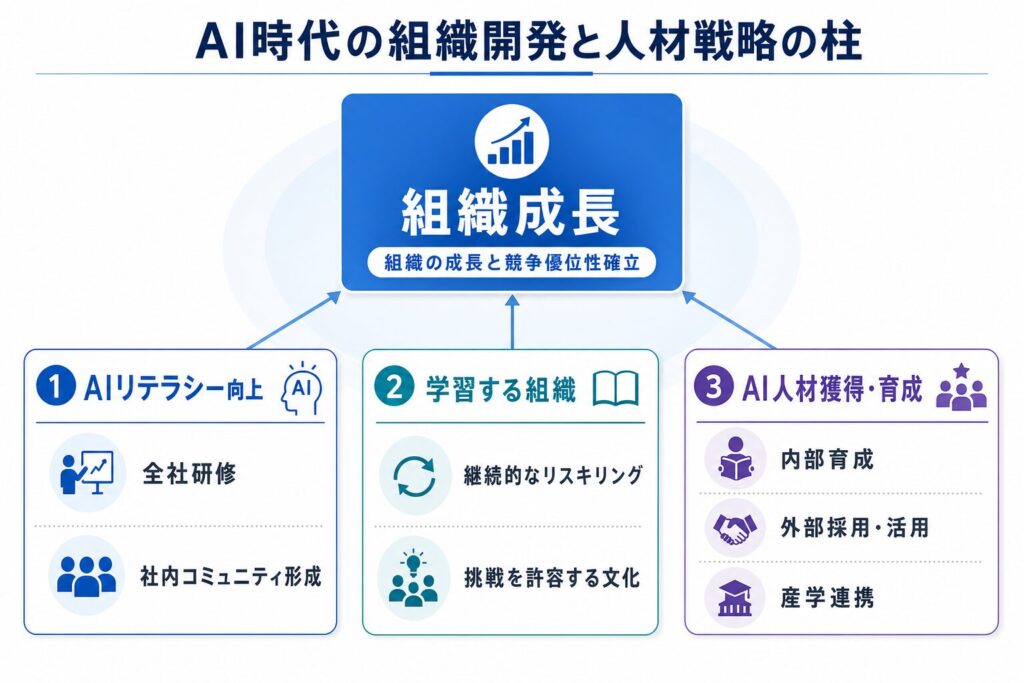 AI時代の組織開発と人材戦略の柱

組織成長

組織の成長と競争優位性確立

1 AIリテラシー向上 AI

全社研修

社内コミュニティ形成

2 学習する組織

継続的なリスキリング

挑戦を許容する文化

3 AI人材獲得・育成

内部育成

外部採用・活用

産学連携